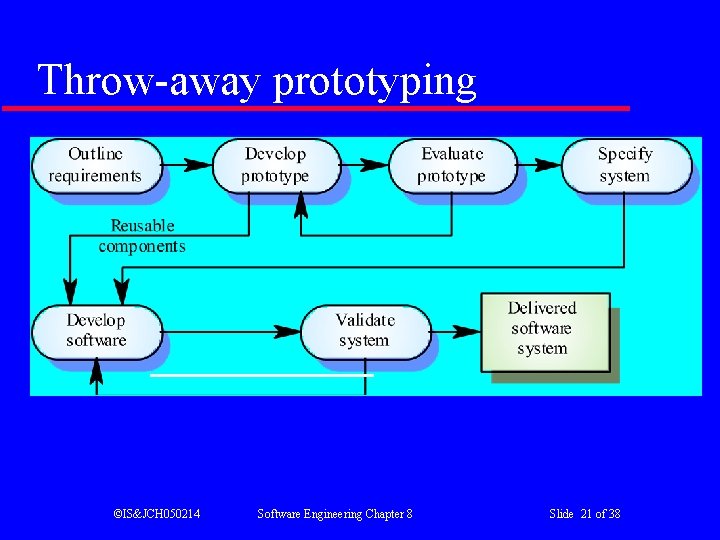 Throw-away prototyping

Outline requirements

Develop prototype

Evaluate prototype

Specify system

Reusable components

Develop software

Validate system

Delivered software system

©IS&JCH050214

Software Engineering Chapter 8

Slide 21 of 38